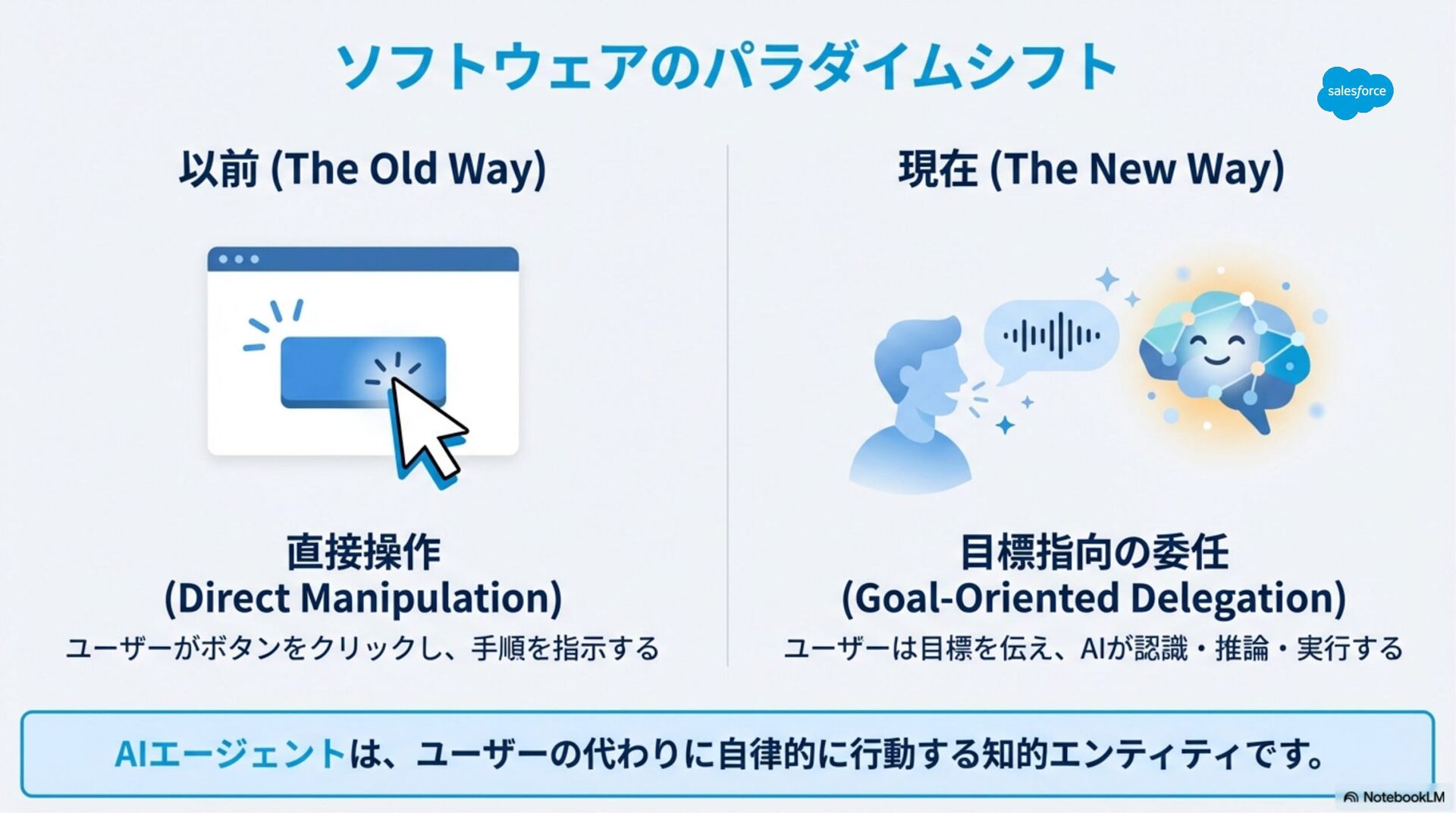 ソフトウェアのパラダイムシフト

salesforce

以前 (The Old Way)

直接操作
(Direct Manipulation)
ユーザーがボタンをクリックし、手順を指示する

現在 (The New Way)

目標指向の委任
(Goal-Oriented Delegation)
ユーザーは目標を伝え、AIが認識・推論・実行する

AIエージェントは、ユーザーの代わりに自律的に行動する知的エンティティです。

NotebookLM